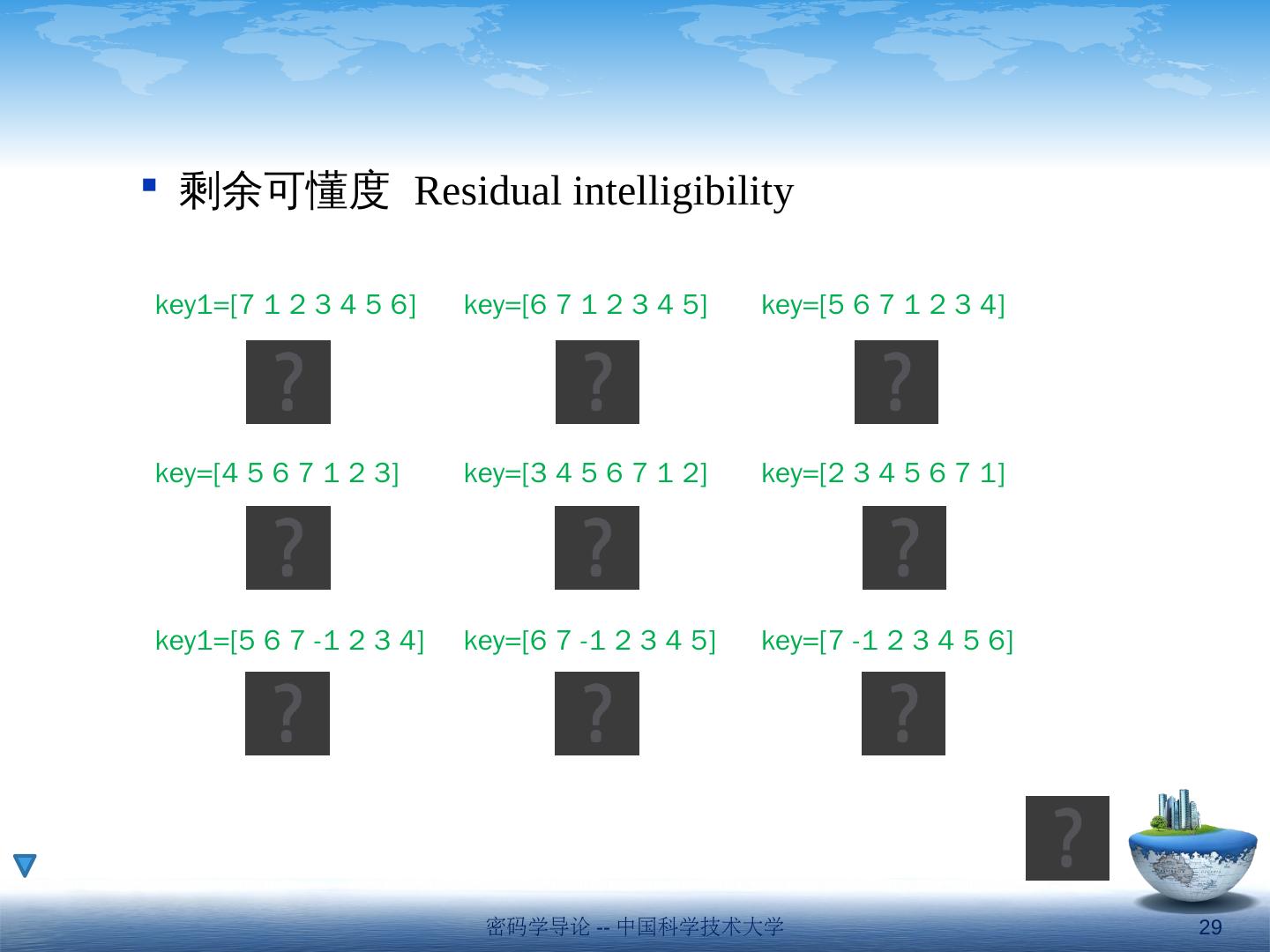 剩余可懂度 Residual intelligibility

key1=[7 1 2 3 4 5 6]

?

key=[6 7 1 2 3 4 5]

?

key=[5 6 7 1 2 3 4]

?

key=[4 5 6 7 1 2 3]

?

key=[3 4 5 6 7 1 2]

?

key=[2 3 4 5 6 7 1]

?

key1=[5 6 7 -1 2 3 4]

?

key=[6 7 -1 2 3 4 5]

?

key=[7 -1 2 3 4 5 6]

?

?

密码学导论 -- 中国科学技术大学

29